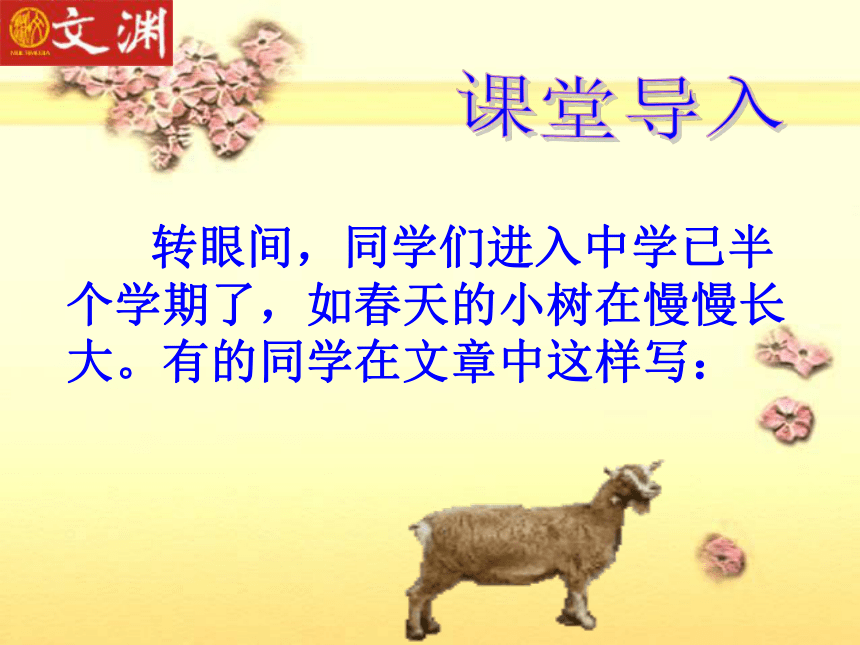 文渊

课堂导入

转眼间，同学们进入中学已半个学期了，如春天的小树在慢慢长大。有的同学在文章中这样写：